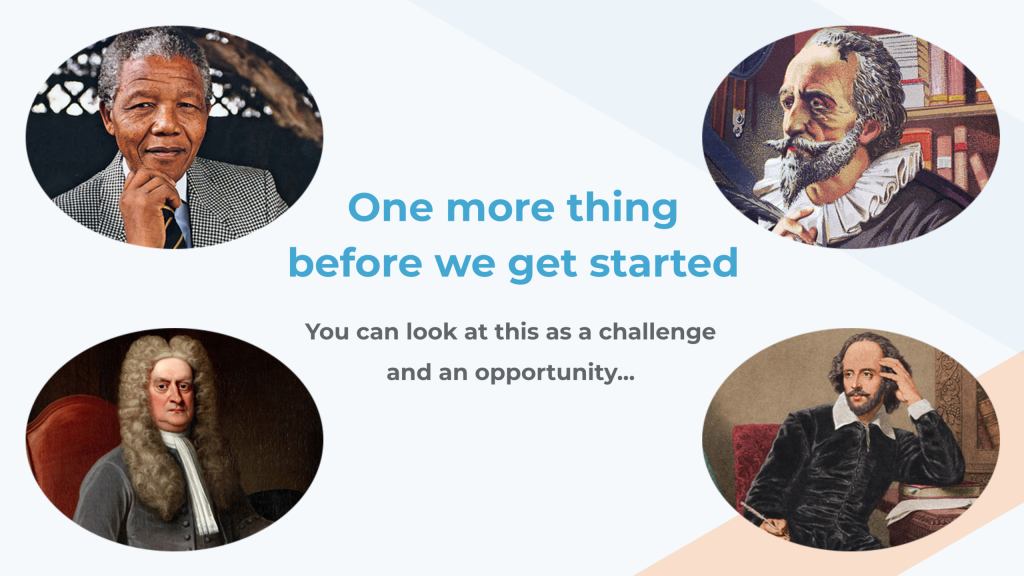 One more thing before we get started

You can look at this as a challenge and an opportunity...